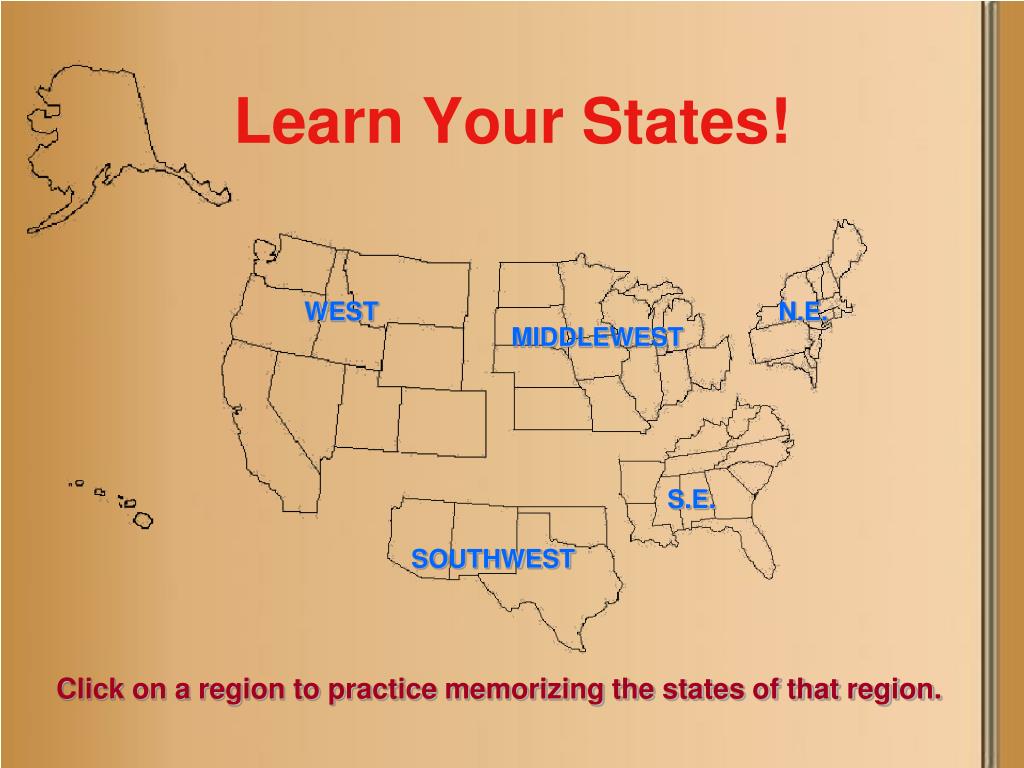 Learn Your States!

WEST

MIDDLEWEST

N.E.

S.E.

SOUTHWEST

Click on a region to practice memorizing the states of that region.